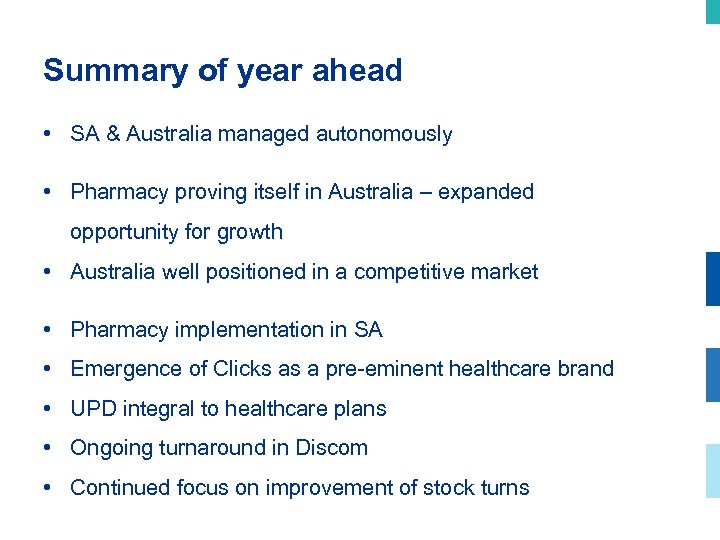 Summary of year ahead

• SA & Australia managed autonomously

• Pharmacy proving itself in Australia – expanded opportunity for growth
• Australia well positioned in a competitive market

• Pharmacy implementation in SA
• Emergence of Clicks as a pre-eminent healthcare brand
• UPD integral to healthcare plans
• Ongoing turnaround in Discom
• Continued focus on improvement of stock turns